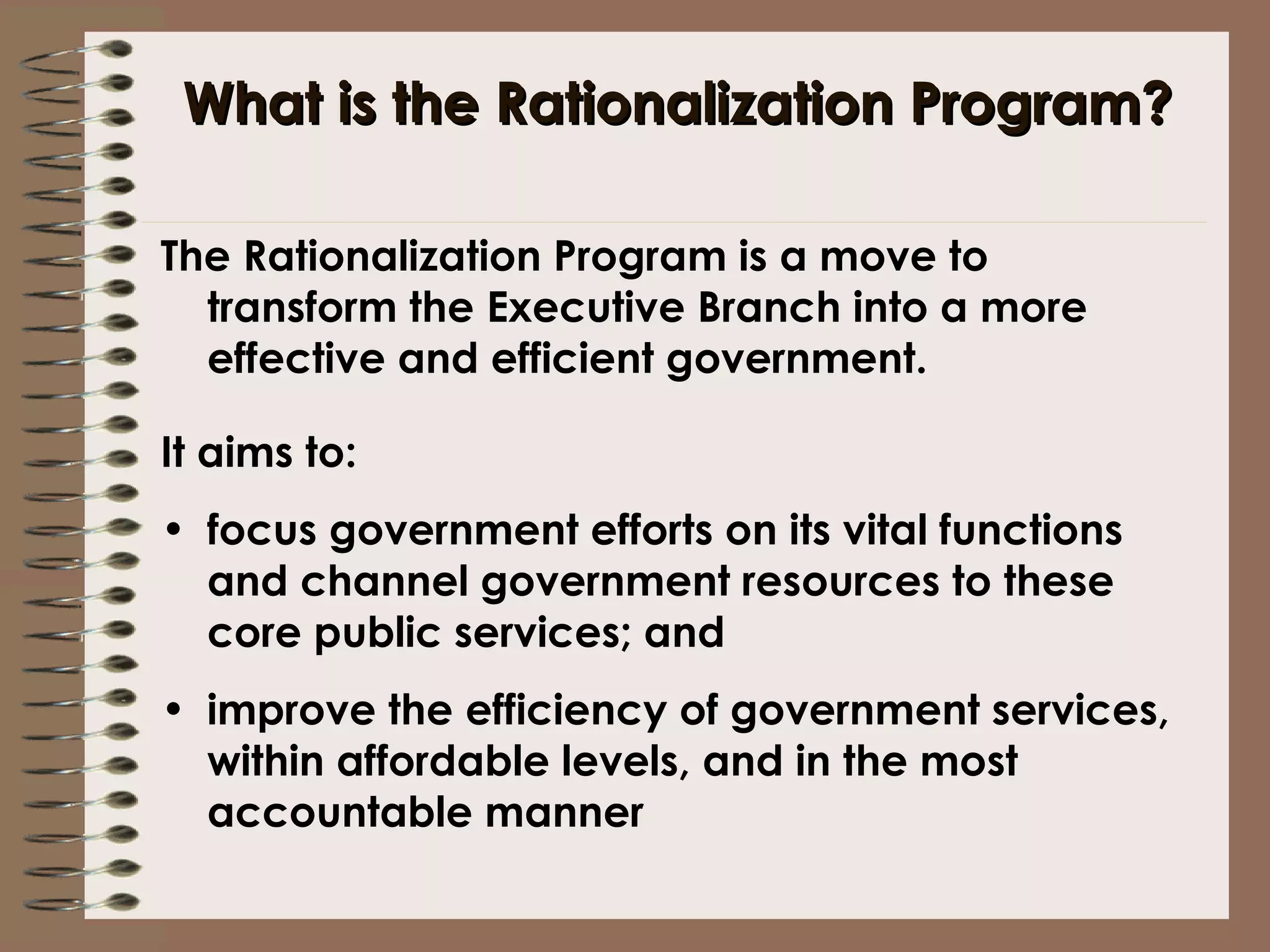 What is the Rationalization Program?

The Rationalization Program is a move to transform the Executive Branch into a more effective and efficient government.

It aims to:

• focus government efforts on its vital functions and channel government resources to these core public services; and

• improve the efficiency of government services, within affordable levels, and in the most accountable manner